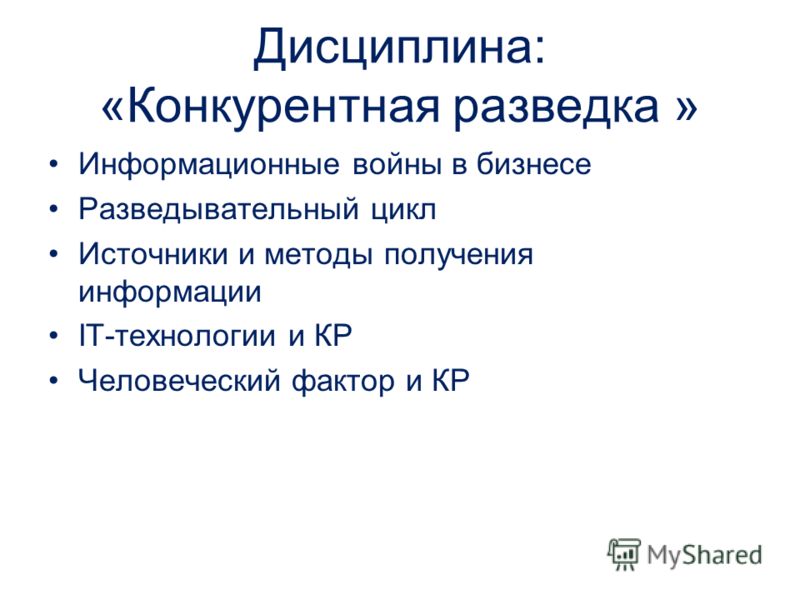 Дисциплина:
«Конкурентная разведка »

• Информационные войны в бизнесе
• Разведывательный цикл
• Источники и методы получения информации
• IT-технологии и КР
• Человеческий фактор и КР

MyShared